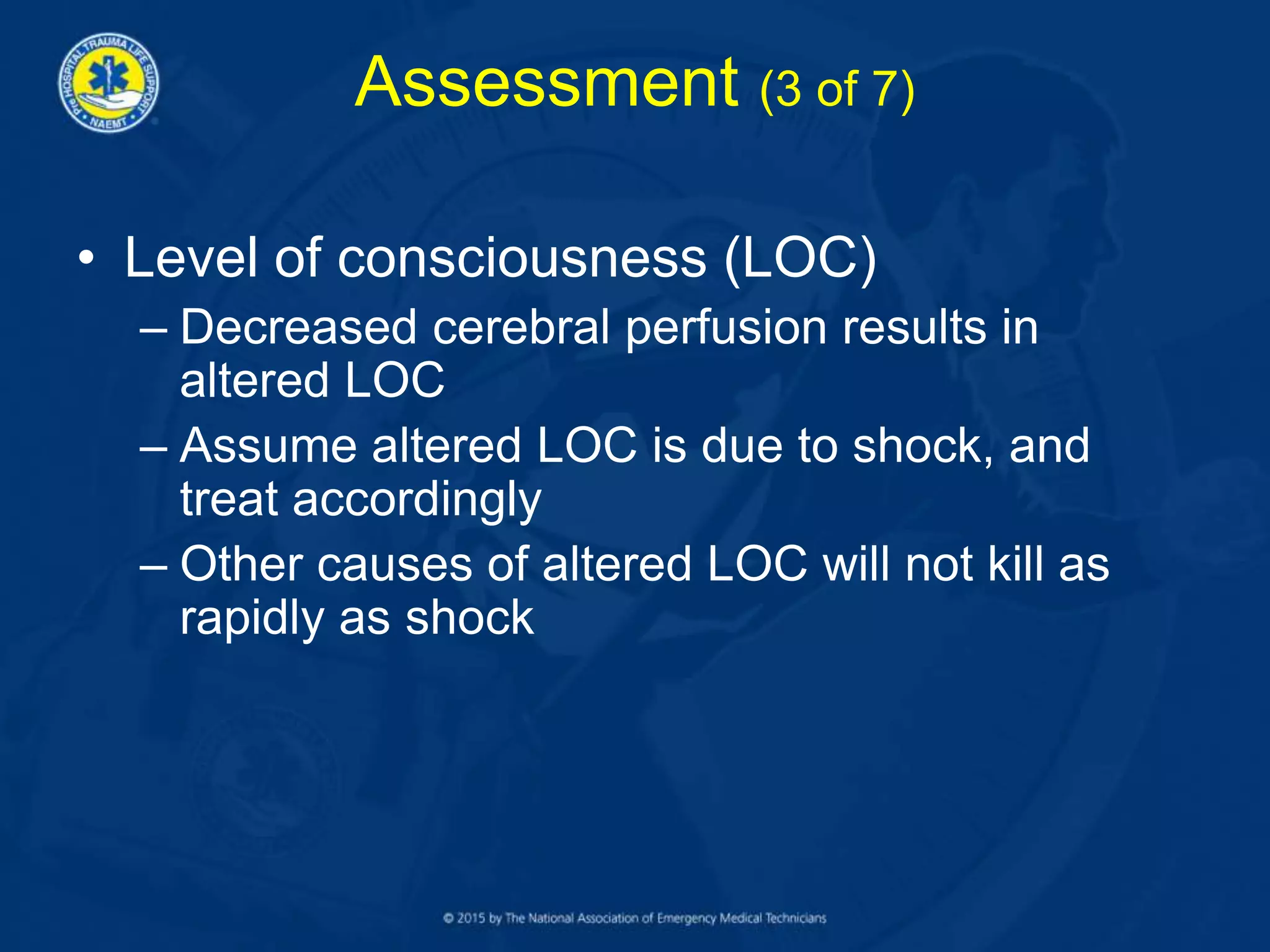 PRE HOSPITAL TRAUMA LIFE SUPPORT
NAEMT

Assessment (3 of 7)

• Level of consciousness (LOC)
– Decreased cerebral perfusion results in altered LOC
– Assume altered LOC is due to shock, and treat accordingly
– Other causes of altered LOC will not kill as rapidly as shock

© 2015 by The National Association of Emergency Medical Technicians